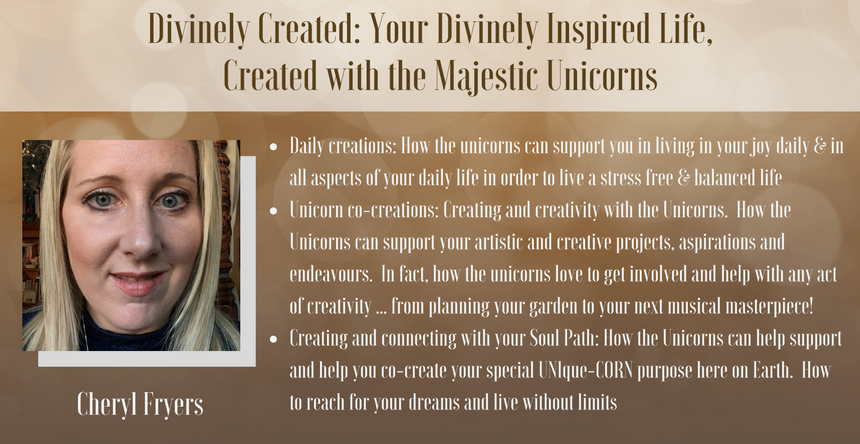 Divinely Created: Your Divinely Inspired Life, Created with the Majestic Unicorns

Cheryl Fryers

- Daily creations: How the unicorns can support you in living in your joy daily & in all aspects of your daily life in order to live a stress free & balanced life
- Unicorn co-creations: Creating and creativity with the Unicorns. How the Unicorns can support your artistic and creative projects, aspirations and endeavours. In fact, how the unicorns love to get involved and help with any act of creativity ... from planning your garden to your next musical masterpiece!
- Creating and connecting with your Soul Path: How the Unicorns can help support and help you co-create your special UNIque-CORN purpose here on Earth. How to reach for your dreams and live without limits